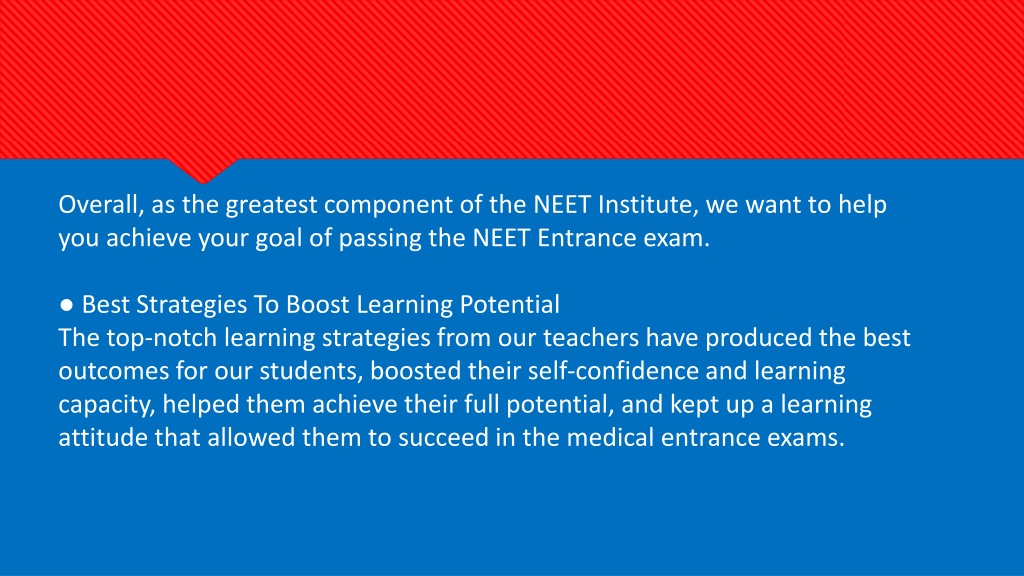 Overall, as the greatest component of the NEET Institute, we want to help you achieve your goal of passing the NEET Entrance exam.

● Best Strategies To Boost Learning Potential
The top-notch learning strategies from our teachers have produced the best outcomes for our students, boosted their self-confidence and learning capacity, helped them achieve their full potential, and kept up a learning attitude that allowed them to succeed in the medical entrance exams.